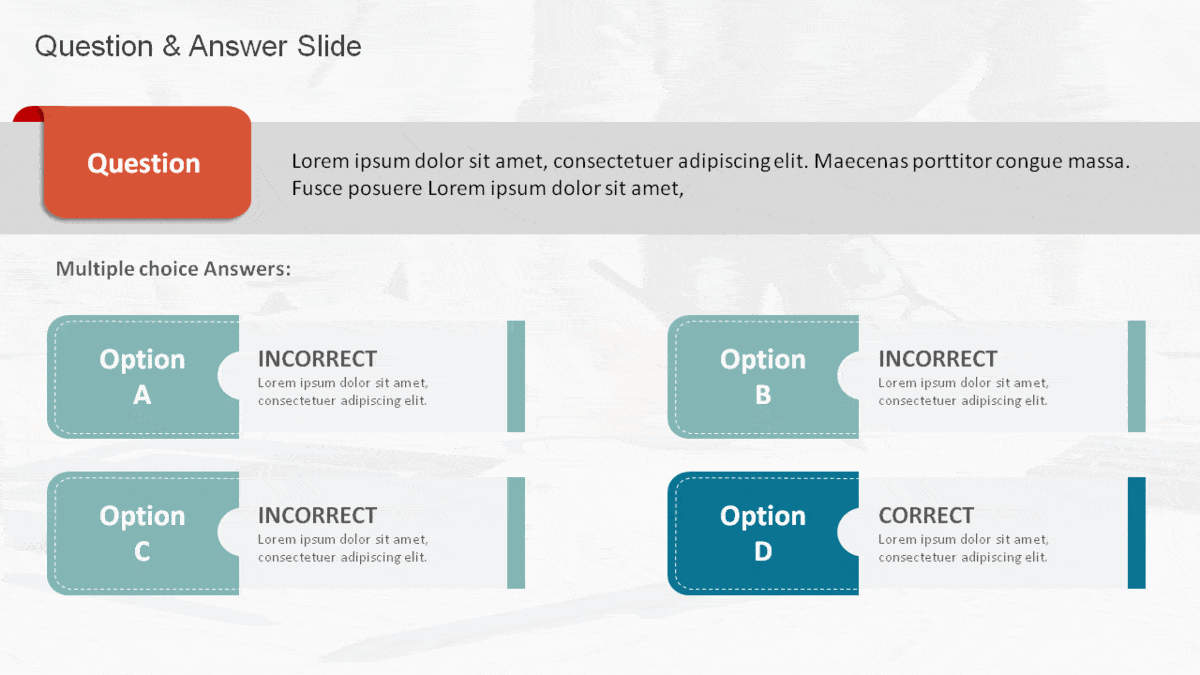 Question & Answer Slide

Question

Lorem ipsum dolor sit amet, consectetuer adipiscing elit. Maecenas porttitor congue massa. Fusce posuere Lorem ipsum dolor sit amet,

Multiple choice Answers:

Option A

INCORRECT
Lorem ipsum dolor sit amet, consectetuer adipiscing elit.

Option B

INCORRECT
Lorem ipsum dolor sit amet, consectetuer adipiscing elit.

Option C

INCORRECT
Lorem ipsum dolor sit amet, consectetuer adipiscing elit.

Option D

CORRECT
Lorem ipsum dolor sit amet, consectetuer adipiscing elit.